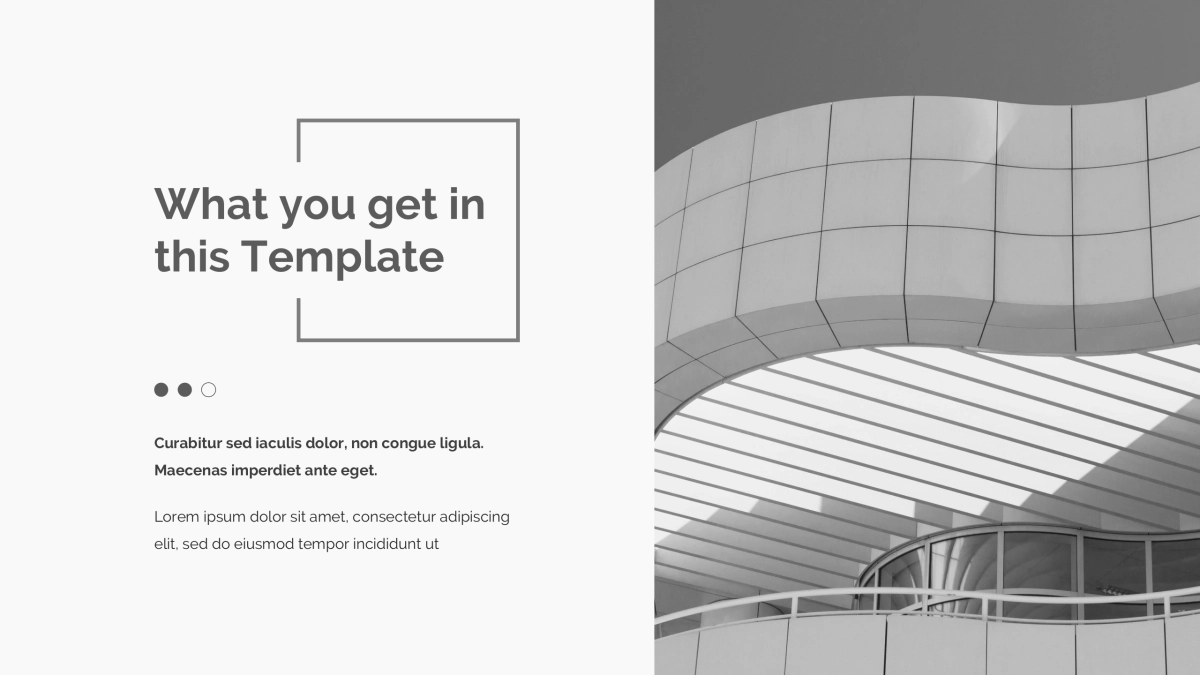 What you get in this Template

Curabitur sed iaculis dolor, non congue ligula. Maecenas imperdiet ante eget.

Lorem ipsum dolor sit amet, consectetur adipiscing elit, sed do eiusmod tempor incididunt ut